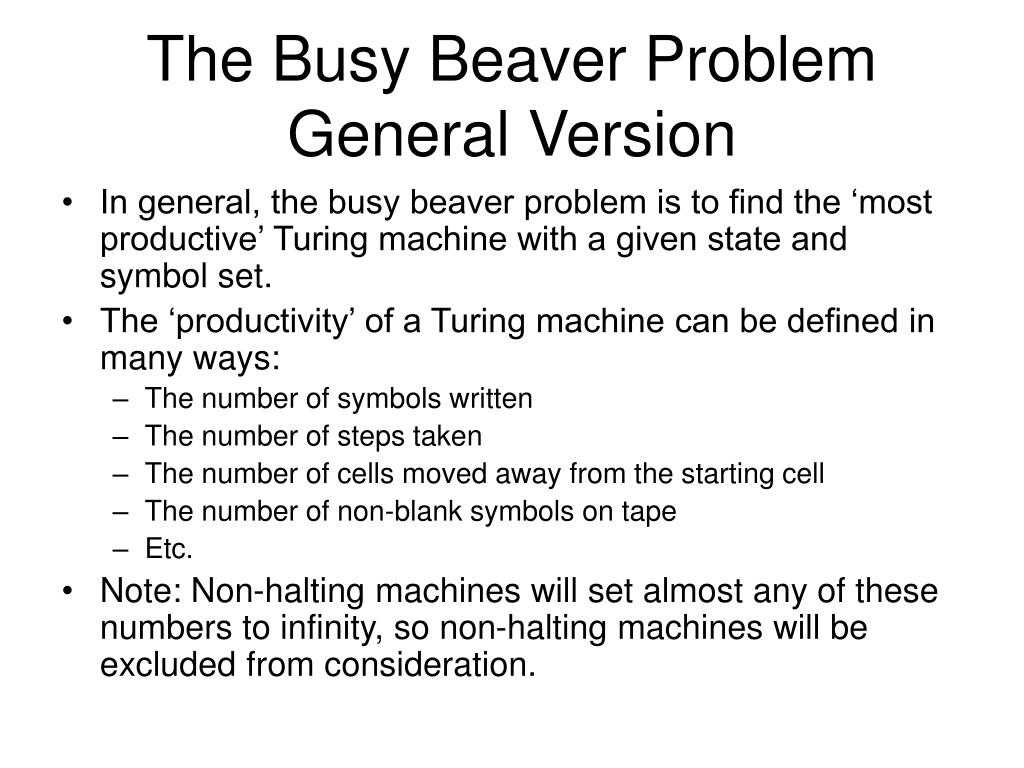 The Busy Beaver Problem General Version

• In general, the busy beaver problem is to find the ‘most productive’ Turing machine with a given state and symbol set.
• The ‘productivity’ of a Turing machine can be defined in many ways:
– The number of symbols written
– The number of steps taken
– The number of cells moved away from the starting cell
– The number of non-blank symbols on tape
– Etc.
• Note: Non-halting machines will set almost any of these numbers to infinity, so non-halting machines will be excluded from consideration.